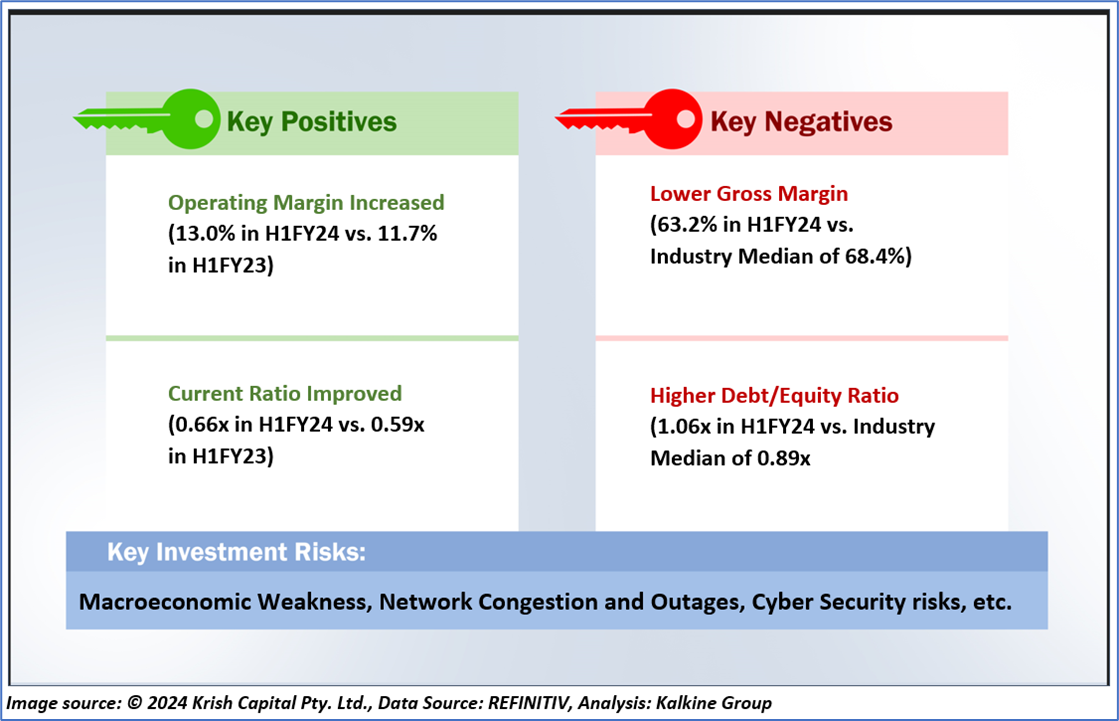 Key Positives

Operating Margin Increased
(13.0% in H1FY24 vs. 11.7% in H1FY23)

Current Ratio Improved
(0.66x in H1FY24 vs. 0.59x in H1FY23)

Key Negatives

Lower Gross Margin
(63.2% in H1FY24 vs. Industry Median of 68.4%)

Higher Debt/Equity Ratio
(1.06x in H1FY24 vs. Industry Median of 0.89x

Key Investment Risks:

Macroeconomic Weakness, Network Congestion and Outages, Cyber Security risks, etc.

Image source: © 2024 Krish Capital Pty. Ltd., Data Source: REFINITIV, Analysis: Kalkine Group